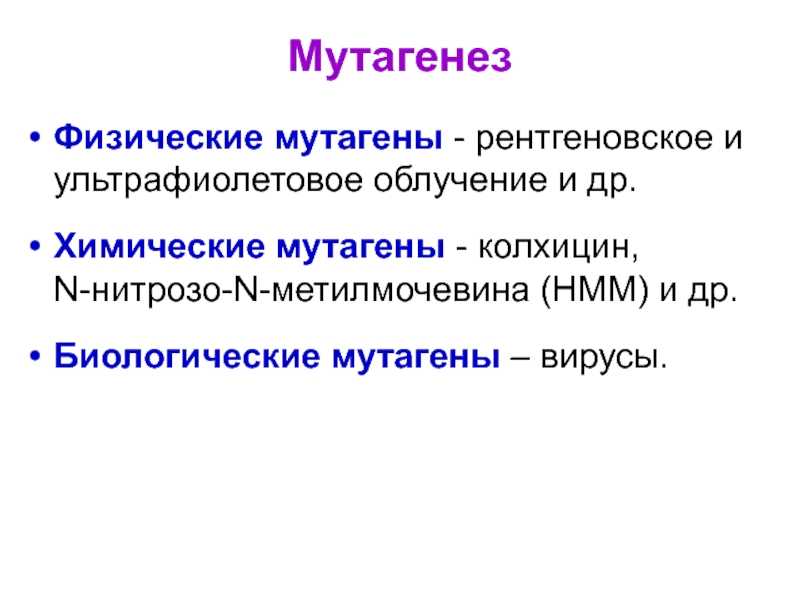 Мутагенез

• Физические мутагены - рентгеновское и ультрафиолетовое облучение и др.

• Химические мутагены - колхицин, N-нитрозо-N-метилмочевина (НММ) и др.

• Биологические мутагены – вирусы.